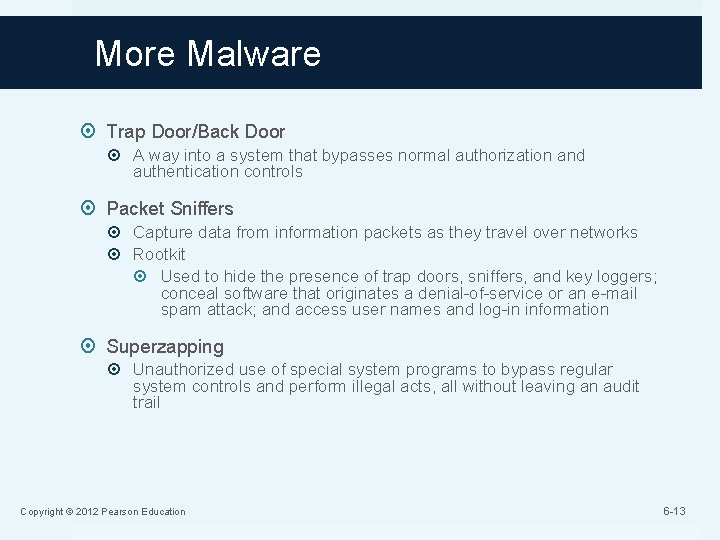 More Malware

Trap Door/Back Door

A way into a system that bypasses normal authorization and authentication controls

Packet Sniffers

Capture data from information packets as they travel over networks

Rootkit

Used to hide the presence of trap doors, sniffers, and key loggers; conceal software that originates a denial-of-service or an e-mail spam attack; and access user names and log-in information

Superzapping

Unauthorized use of special system programs to bypass regular system controls and perform illegal acts, all without leaving an audit trail

Copyright © 2012 Pearson Education

6-13